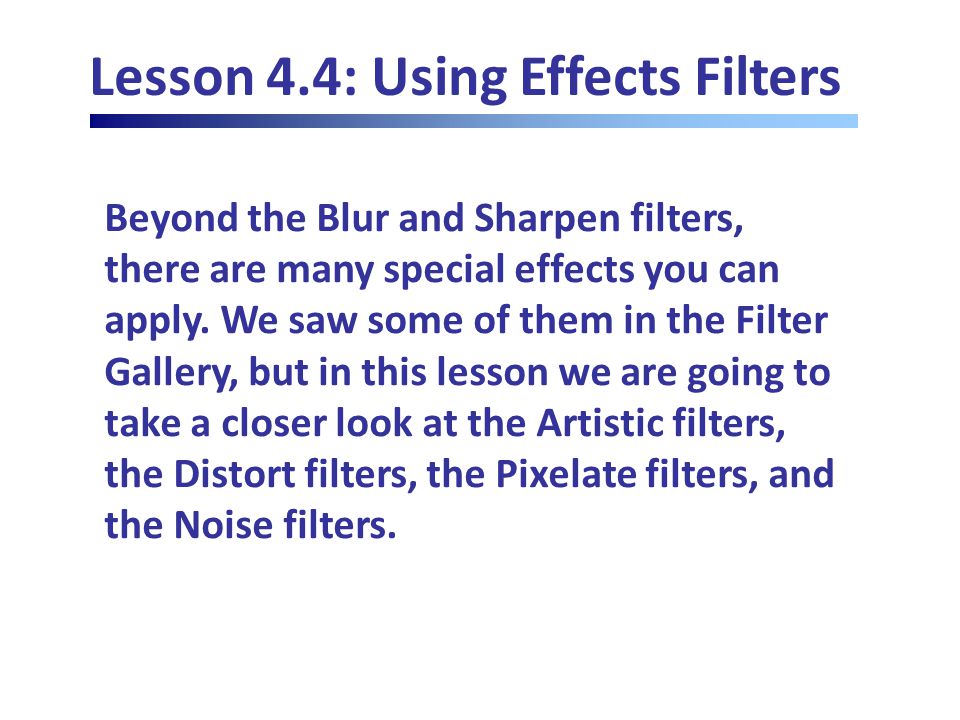 Lesson 4.4: Using Effects Filters

Beyond the Blur and Sharpen filters, there are many special effects you can apply. We saw some of them in the Filter Gallery, but in this lesson we are going to take a closer look at the Artistic filters, the Distort filters, the Pixelate filters, and the Noise filters.